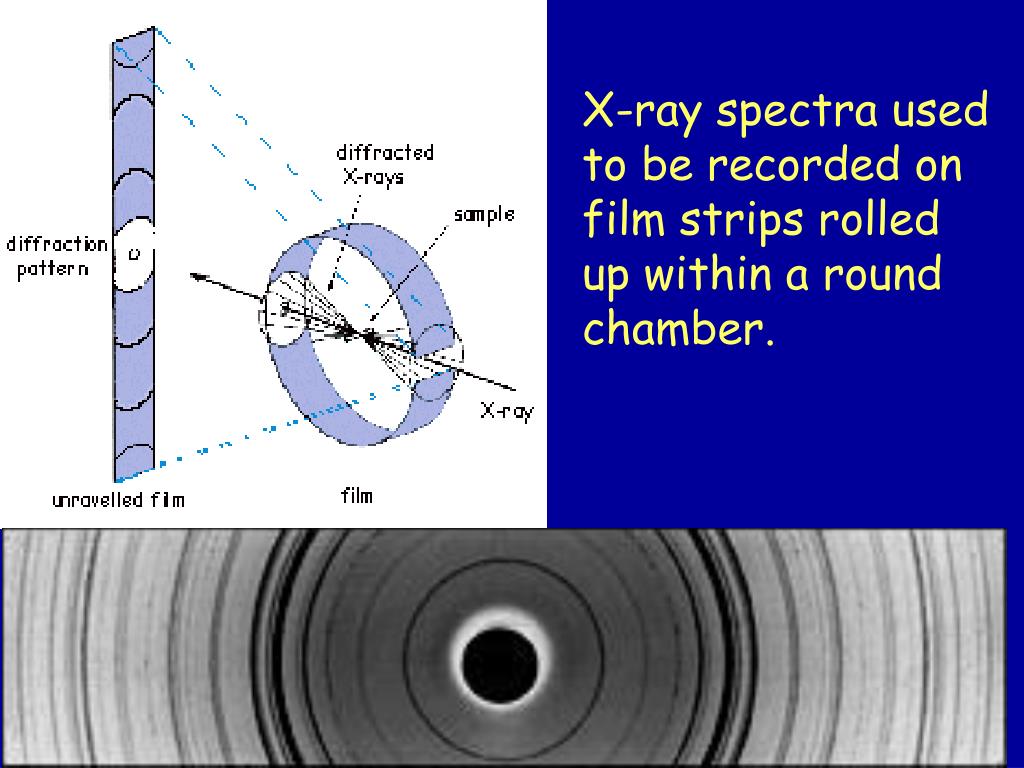 diffracted X-rays

sample

diffraction pattern

X-ray

unravelled film

film

X-ray spectra used to be recorded on film strips rolled up within a round chamber.